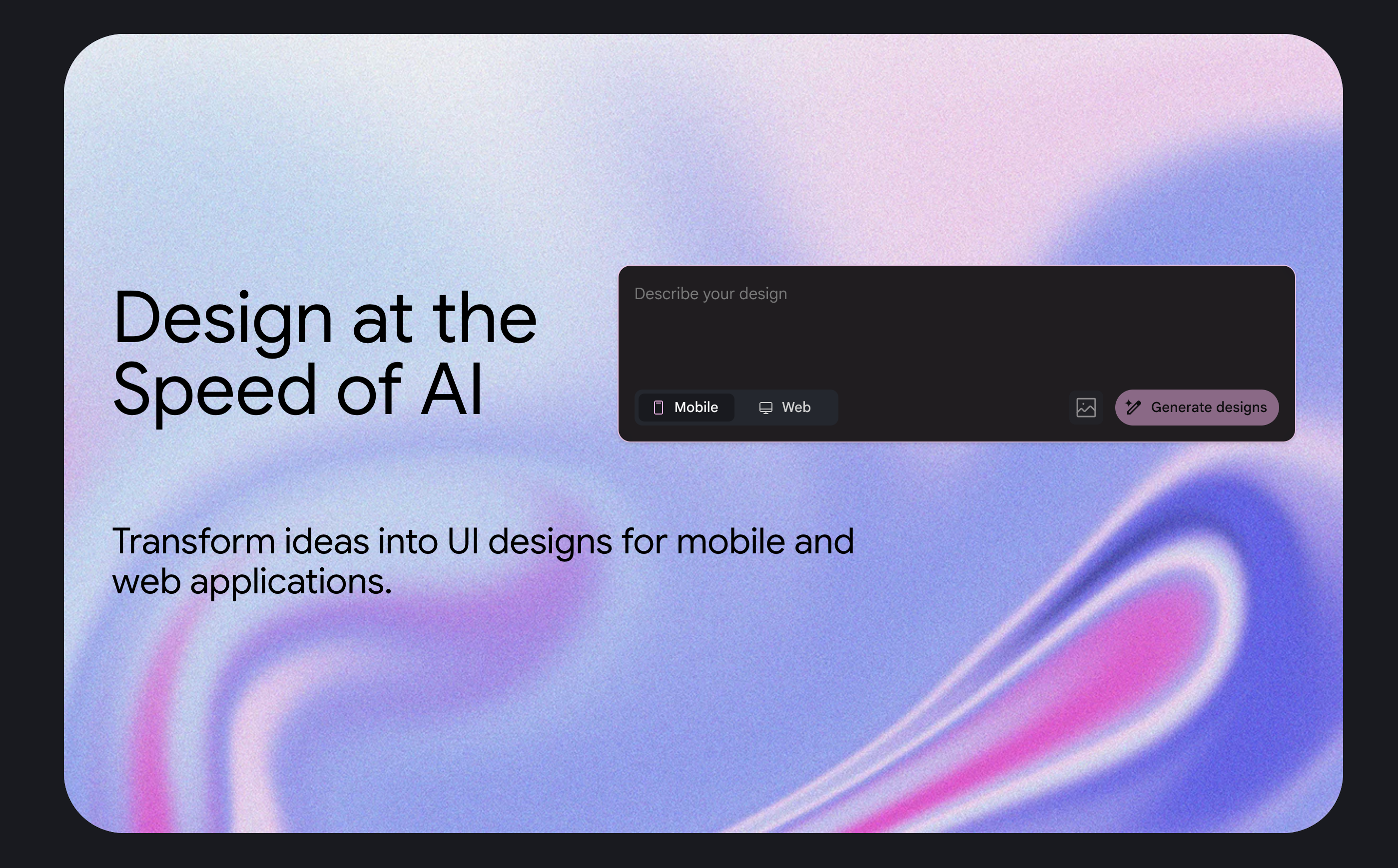 Design at the Speed of AI

Describe your design

Mobile

Web

Generate designs

Transform ideas into UI designs for mobile and web applications.